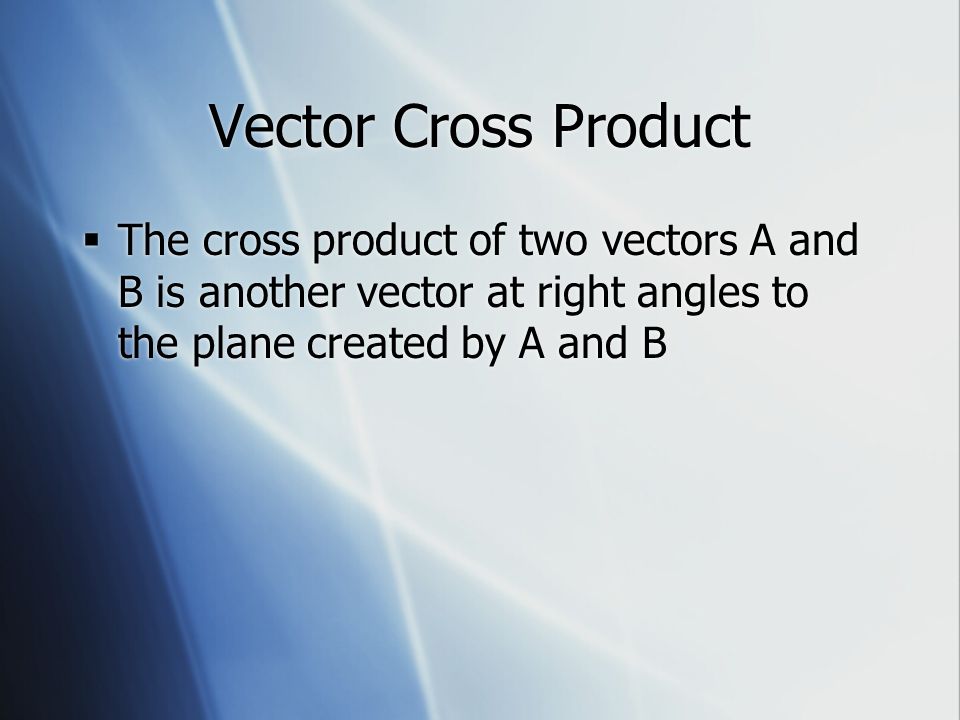 Vector Cross Product

▪ The cross product of two vectors A and B is another vector at right angles to the plane created by A and B